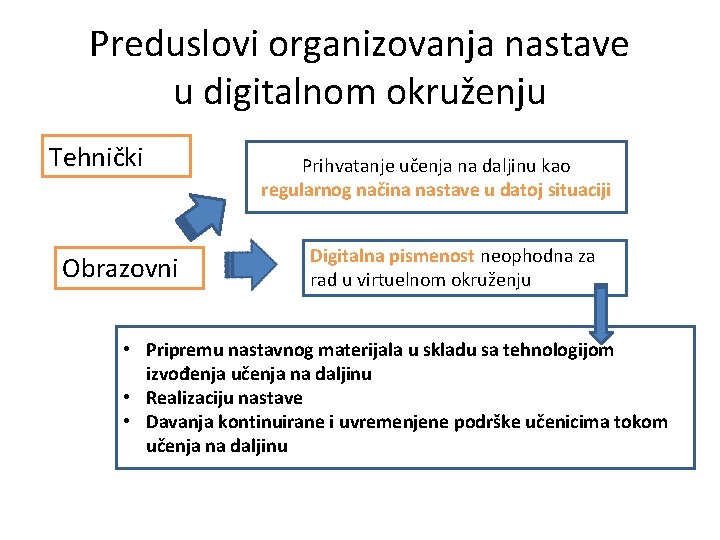 Preduslovi organizovanja nastave u digitalnom okruženju

Tehnički

Prihvatanje učenja na daljinu kao regularnog načina nastave u datoj situaciji

Obrazovni

Digitalna pismenost neophodna za rad u virtuelnom okruženju

• Pripremu nastavnog materijala u skladu sa tehnologijom izvođenja učenja na daljinu
• Realizaciju nastave
• Davanja kontinuirane i uvremenjene podrške učenicima tokom učenja na daljinu